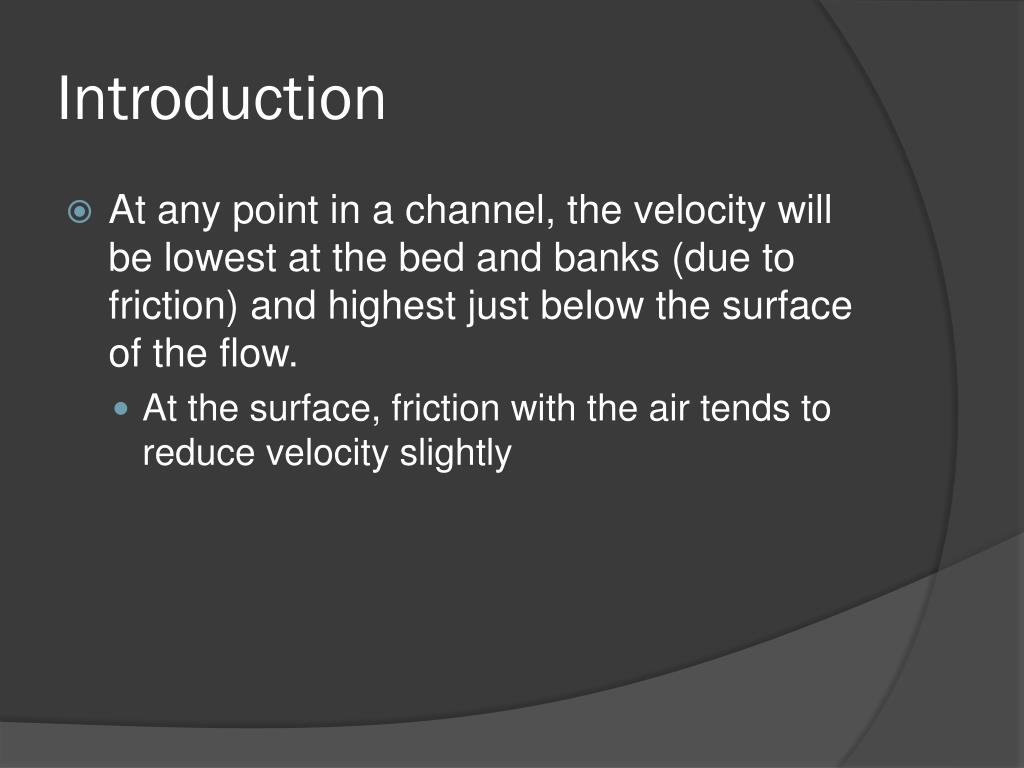 Introduction

At any point in a channel, the velocity will be lowest at the bed and banks (due to friction) and highest just below the surface of the flow.

At the surface, friction with the air tends to reduce velocity slightly